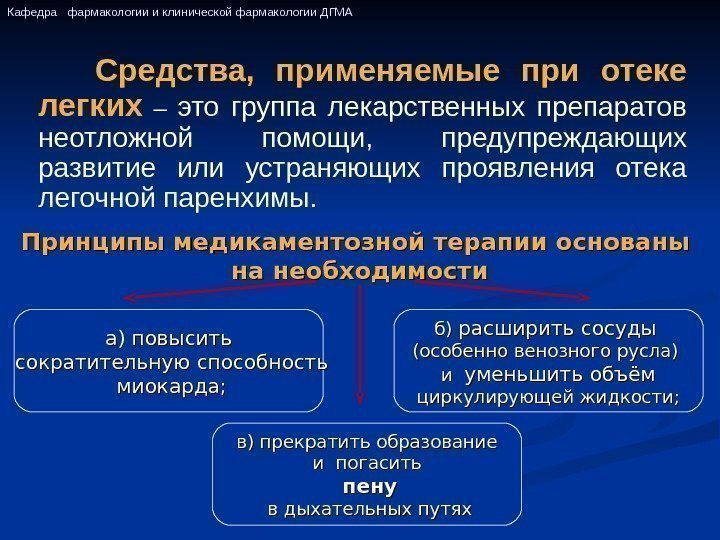 Кафедра фармакологии и клинической фармакологии ДГМА

Средства, применяемые при отеке легких – это группа лекарственных препаратов неотложной помощи, предупреждающих развитие или устраняющих проявления отека легочной паренхимы.

Принципы медикаментозной терапии основаны на необходимости

а) повысить сократительную способность миокарда;

б) расширить сосуды (особенно венозного русла) и уменьшить объём циркулирующей жидкости;

в) прекратить образование и погасить пену в дыхательных путях